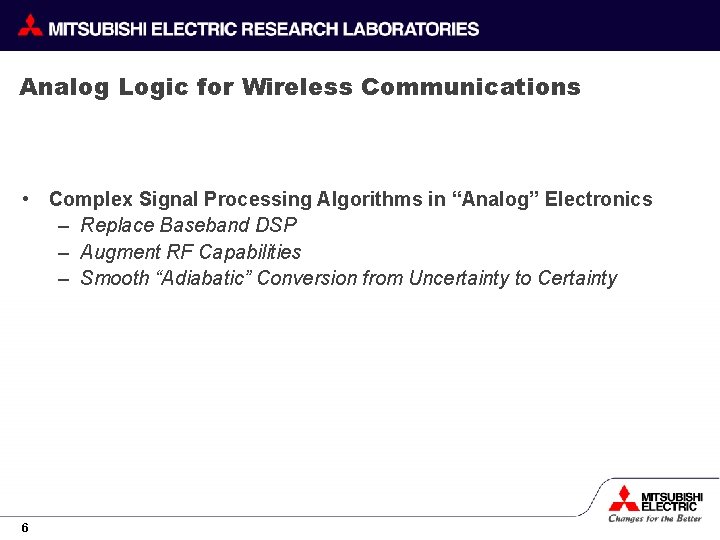 MITSUBISHI ELECTRIC RESEARCH LABORATORIES

Analog Logic for Wireless Communications

• Complex Signal Processing Algorithms in “Analog” Electronics
– Replace Baseband DSP
– Augment RF Capabilities
– Smooth “Adiabatic” Conversion from Uncertainty to Certainty

MITSUBISHI ELECTRIC
Changes for the Better

6